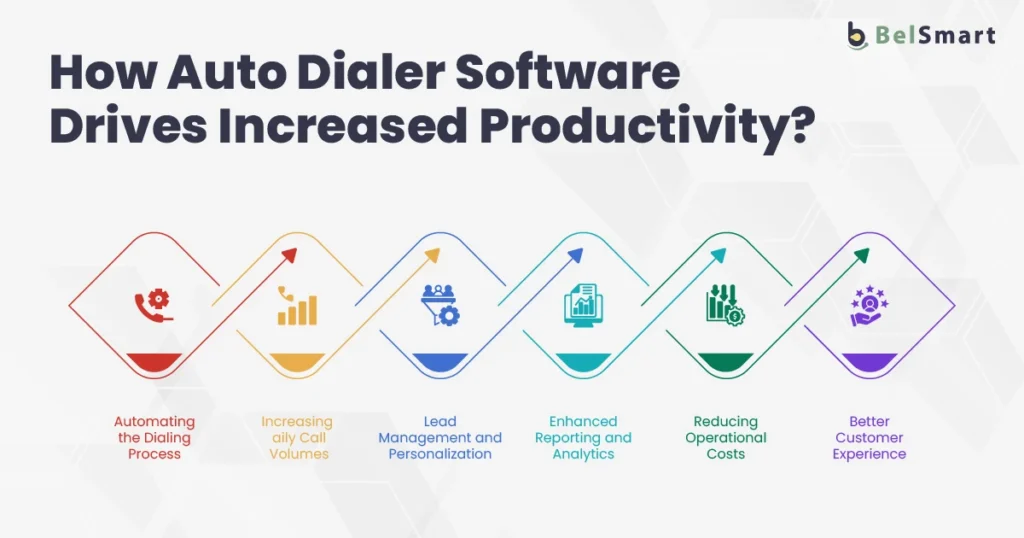 BelSmart

How Auto Dialer Software Drives Increased Productivity?

Automating the Dialing Process

Increasing aily Call Volumes

Lead Management and Personalization

Enhanced Reporting and Analytics

Reducing Operational Costs

Better Customer Experience